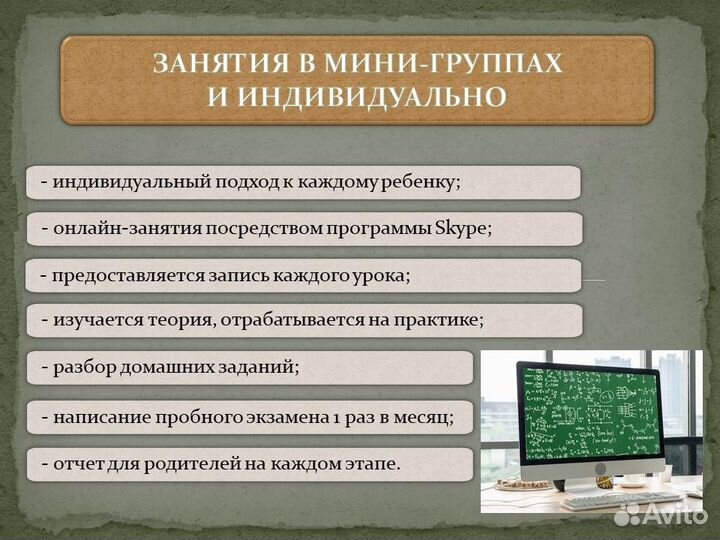 ЗАНЯТИЯ В МИНИ-ГРУППАХ И ИНДИВИДУАЛЬНО

- индивидуальный подход к каждому ребенку;

- онлайн-занятия посредством программы Skype;

- предоставляется запись каждого урока;

- изучается теория, отрабатывается на практике;

- разбор домашних заданий;

- написание пробного экзамена 1 раз в месяц;

- отчет для родителей на каждом этапе.

Avito